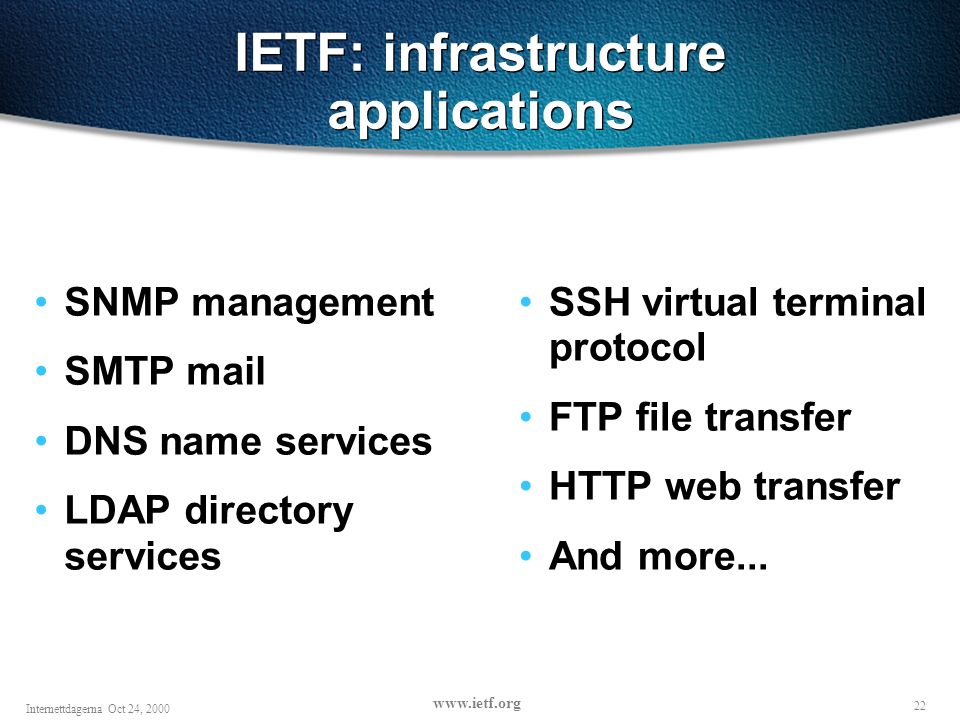 IETF: infrastructure applications

• SNMP management
• SMTP mail
• DNS name services
• LDAP directory services

• SSH virtual terminal protocol
• FTP file transfer
• HTTP web transfer
• And more...

Internettdagerna Oct 24, 2000

www.ietf.org

22